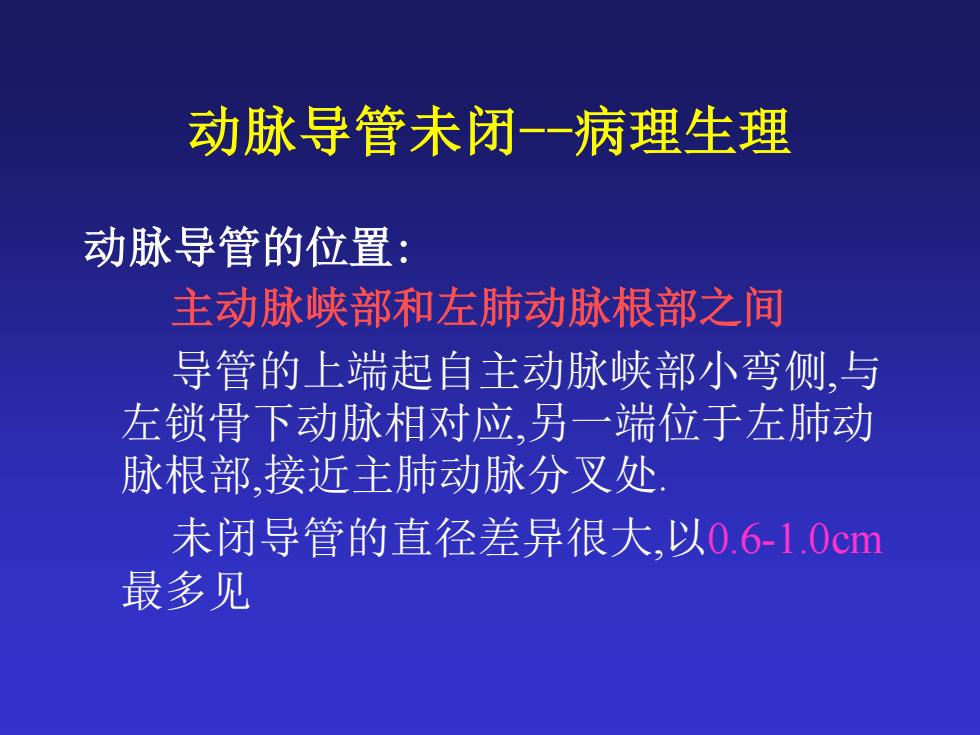 动脉导管未闭--病理生理

动脉导管的位置:

主动脉峡部和左肺动脉根部之间

导管的上端起自主动脉峡部小弯侧,与左锁骨下动脉相对应,另一端位于左肺动脉根部,接近主肺动脉分叉处.

未闭导管的直径差异很大,以0.6-1.0cm最多见